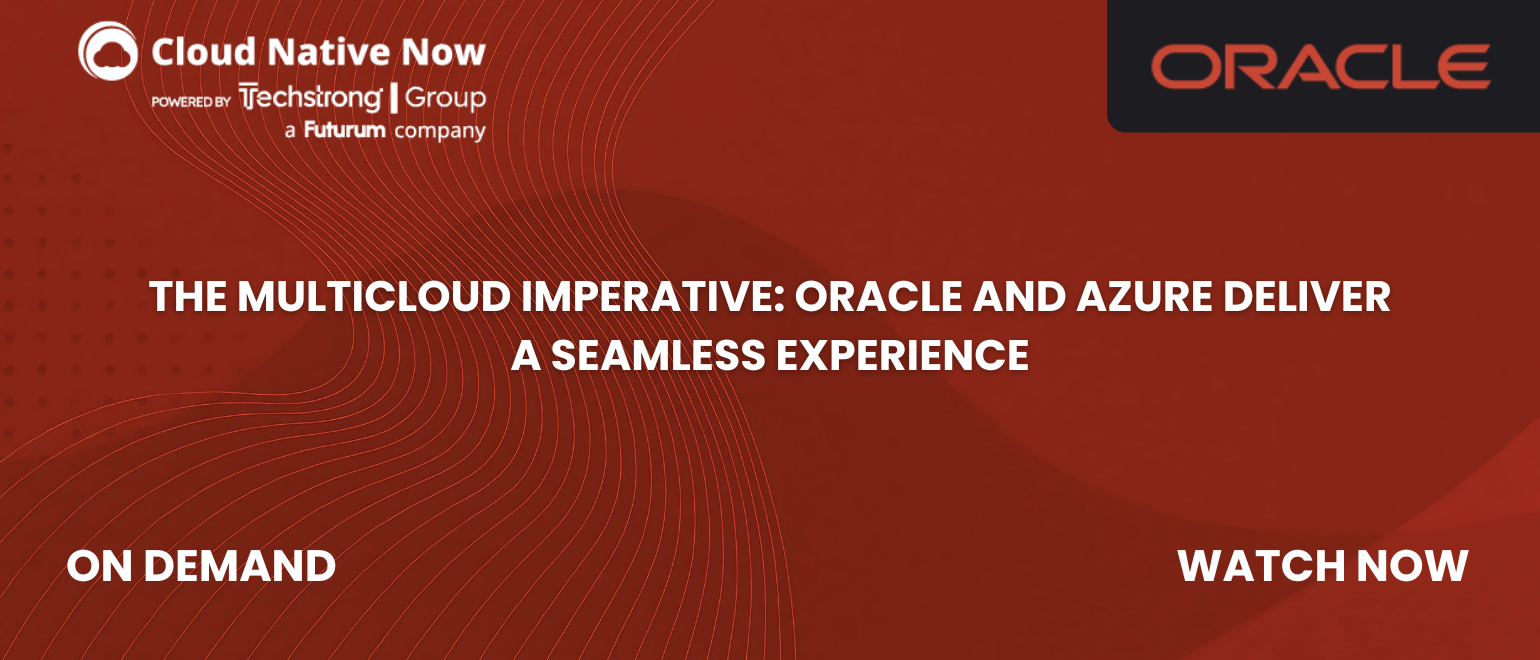 Cloud Native Now
POWERED BY Techstrong | Group
a Futurum company

ORACLE

THE MULTICLOUD IMPERATIVE: ORACLE AND AZURE DELIVER A SEAMLESS EXPERIENCE

ON DEMAND

WATCH NOW